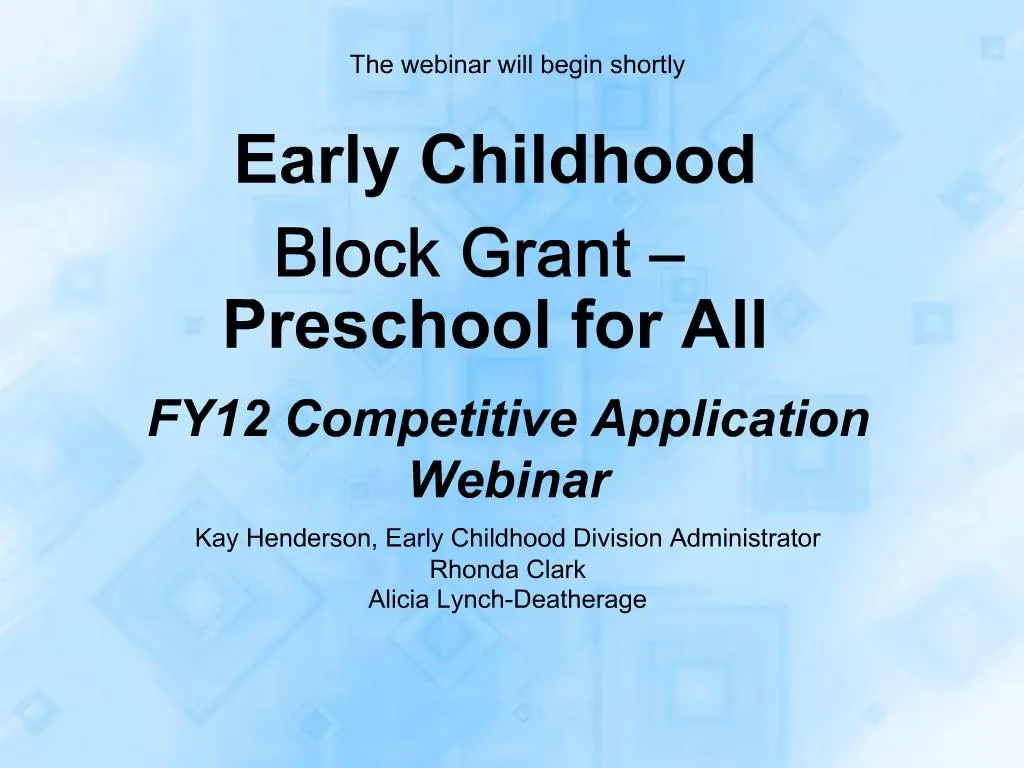 The webinar will begin shortly

Early Childhood
Block Grant –
Preschool for All

FY12 Competitive Application Webinar

Kay Henderson, Early Childhood Division Administrator
Rhonda Clark
Alicia Lynch-Deatherage